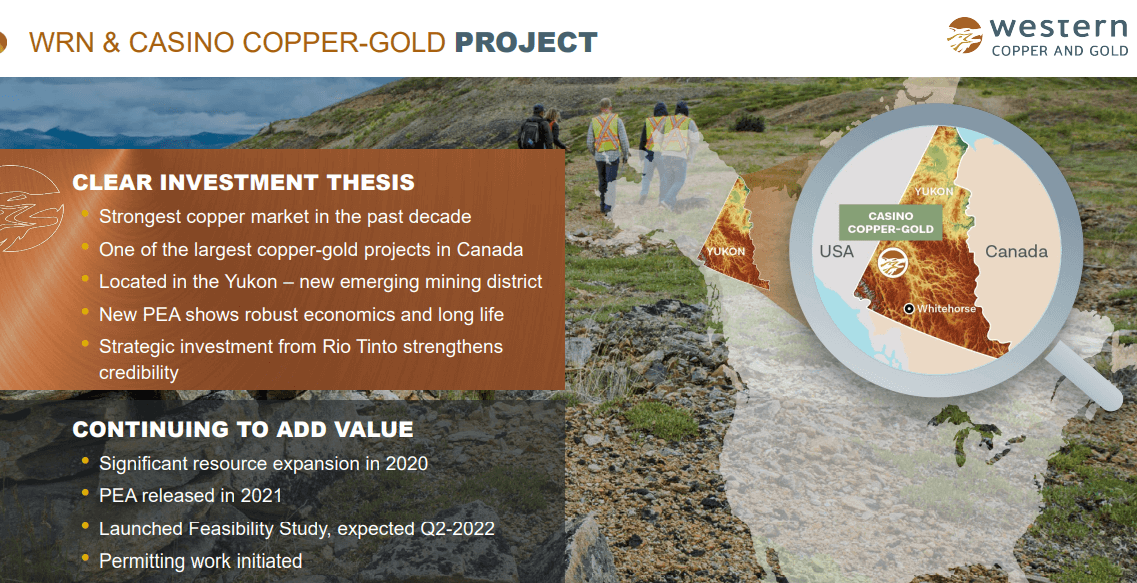 WRN & CASINO COPPER-GOLD PROJECT

western
COPPER AND GOLD

CLEAR INVESTMENT THESIS
• Strongest copper market in the past decade
• One of the largest copper-gold projects in Canada
• Located in the Yukon – new emerging mining district
• New PEA shows robust economics and long life
• Strategic investment from Rio Tinto strengthens credibility

CONTINUING TO ADD VALUE
• Significant resource expansion in 2020
• PEA released in 2021
• Launched Feasibility Study, expected Q2-2022
• Permitting work initiated

YUKON
YUKON
CASINO COPPER-GOLD
USA
Canada
Whitehorse